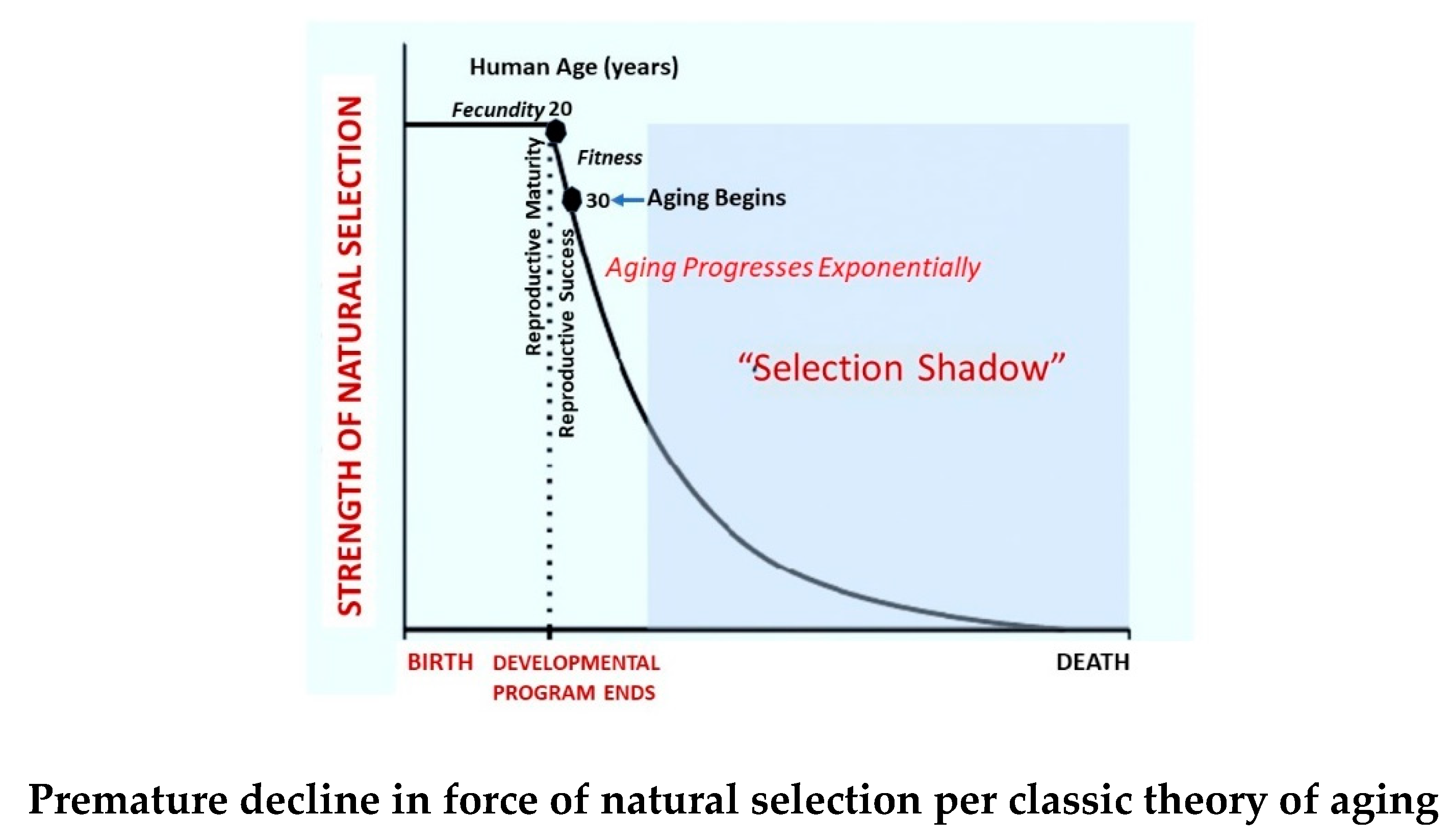 STRENGTH OF NATURAL SELECTION

Human Age (years)

Fecundity 20

Fitness

Reproductive Maturity

30 Aging Begins

Reproductive Success

Aging Progresses Exponentially

"Selection Shadow"

BIRTH

DEVELOPMENTAL PROGRAM ENDS

DEATH

Premature decline in force of natural selection per classic theory of aging